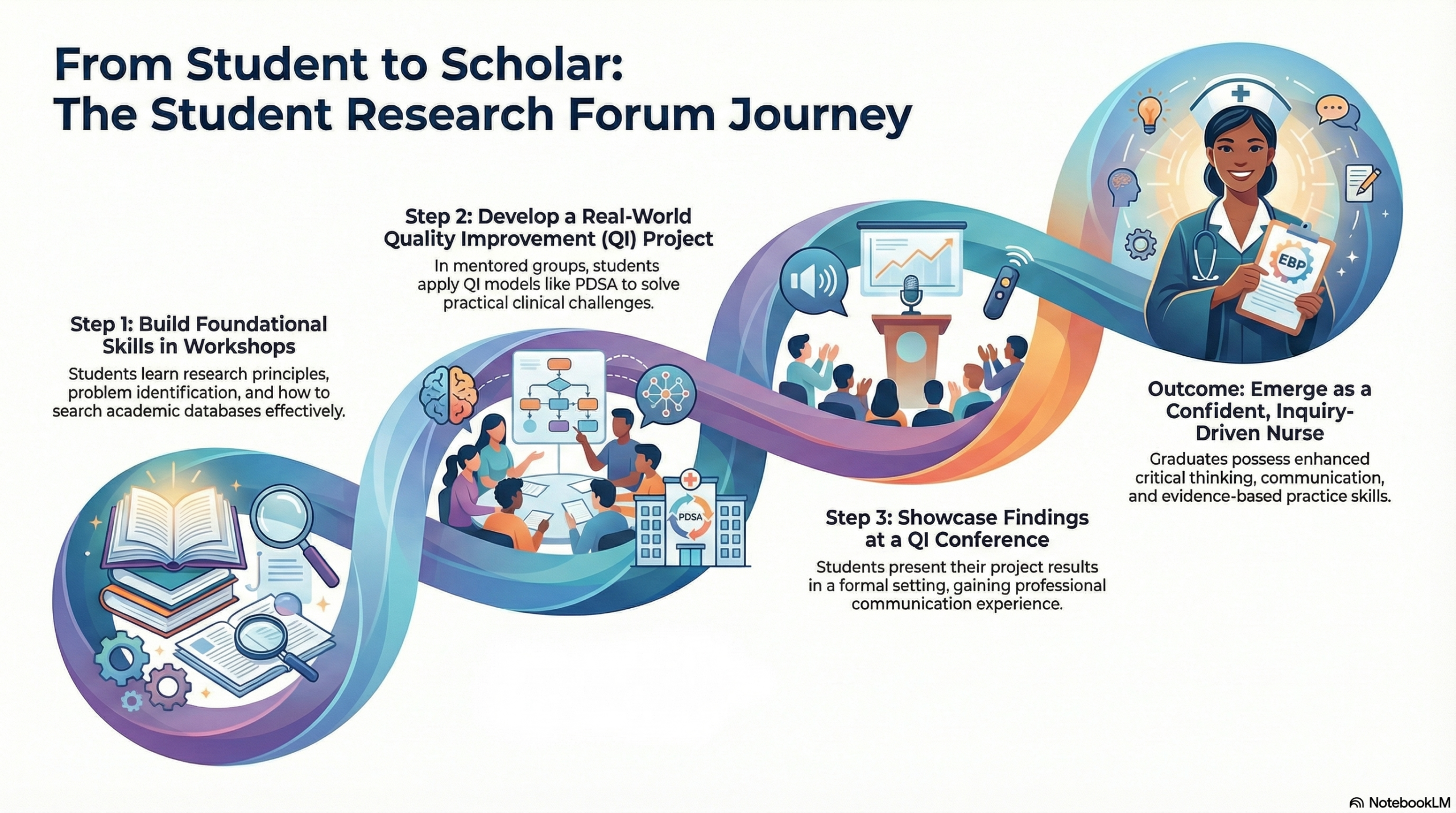 From Student to Scholar:
The Student Research Forum Journey

Step 1: Build Foundational Skills in Workshops
Students learn research principles, problem identification, and how to search academic databases effectively.

Step 2: Develop a Real-World Quality Improvement (QI) Project
In mentored groups, students apply QI models like PDSA to solve practical clinical challenges.

PDSA

Step 3: Showcase Findings at a QI Conference
Students present their project results in a formal setting, gaining professional communication experience.

EBP

Outcome: Emerge as a Confident, Inquiry-Driven Nurse
Graduates possess enhanced critical thinking, communication, and evidence-based practice skills.

NotebookLM